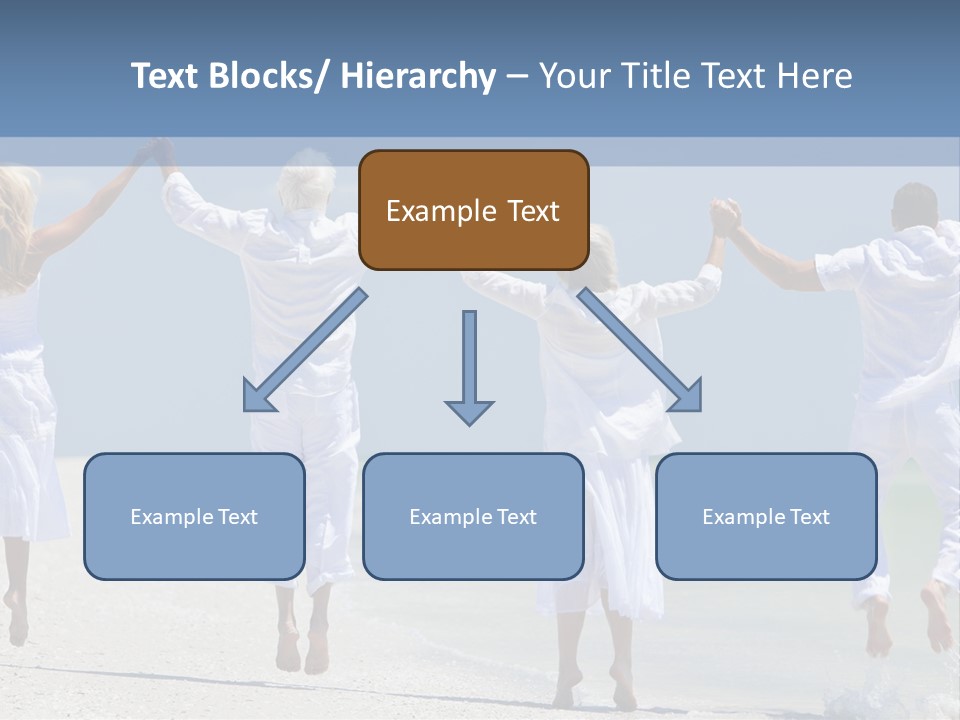 Text Blocks/ Hierarchy – Your Title Text Here

Example Text

Example Text

Example Text

Example Text